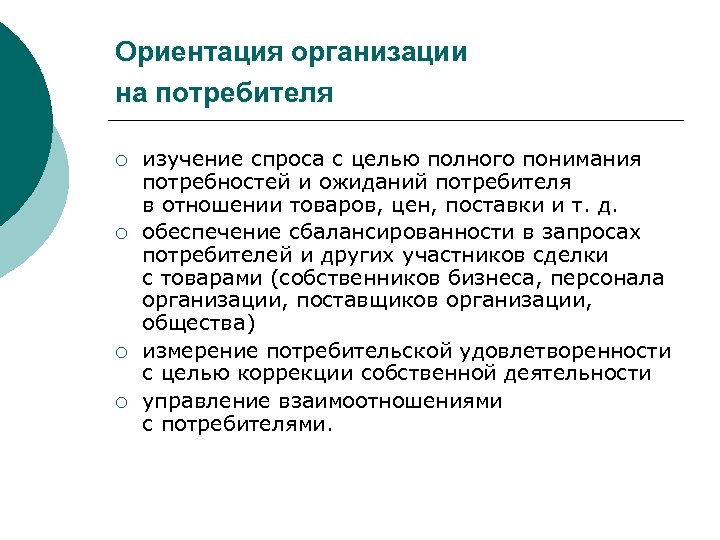 Ориентация организации на потребителя

○ изучение спроса с целью полного понимания потребностей и ожиданий потребителя в отношении товаров, цен, поставки и т. д.
○ обеспечение сбалансированности в запросах потребителей и других участников сделки с товарами (собственников бизнеса, персонала организации, поставщиков организации, общества)
○ измерение потребительской удовлетворенности с целью коррекции собственной деятельности
○ управление взаимоотношениями с потребителями.